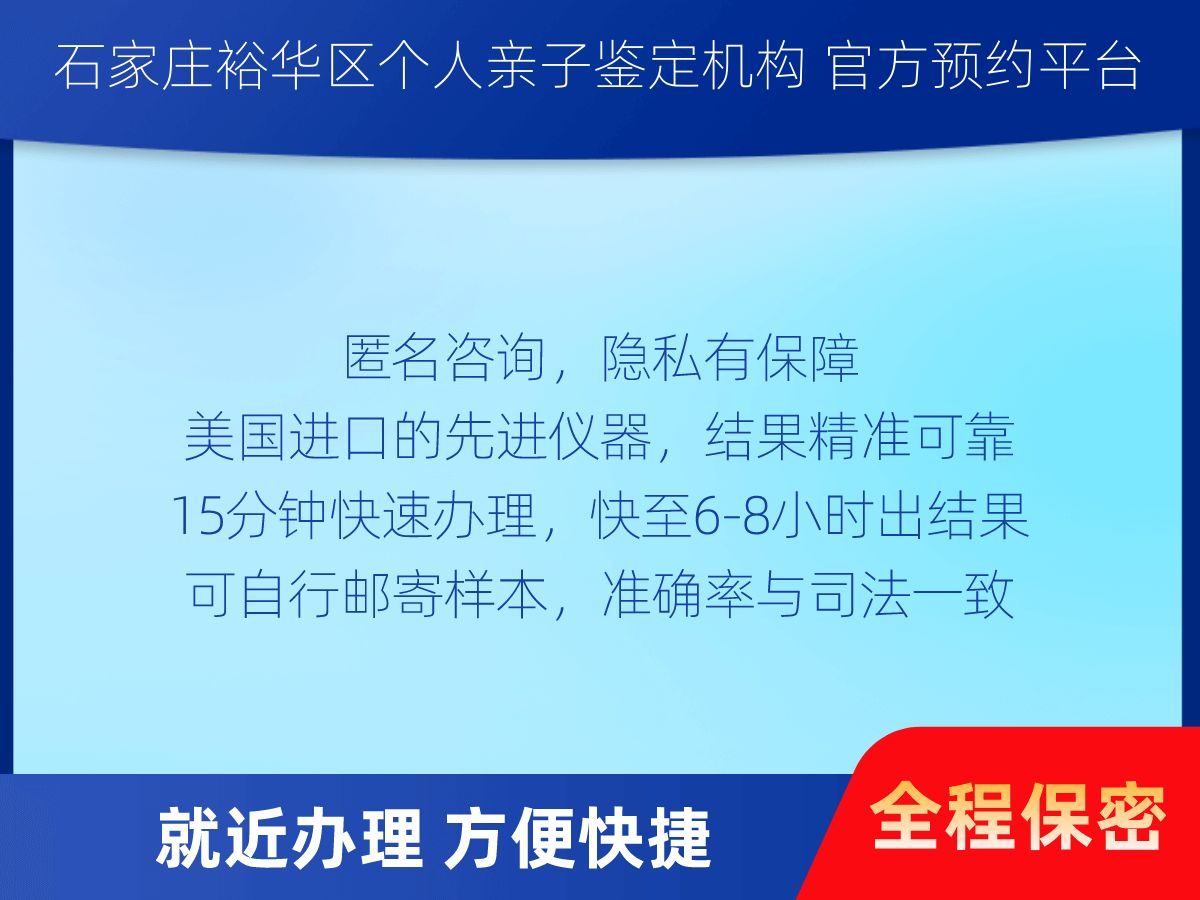 石家庄裕华区个人亲子鉴定机构 官方预约平台

匿名咨询，隐私有保障
美国进口的先进仪器，结果精准可靠
15分钟快速办理，快至6-8小时出结果
可自行邮寄样本，准确率与司法一致

就近办理 方便快捷

全程保密